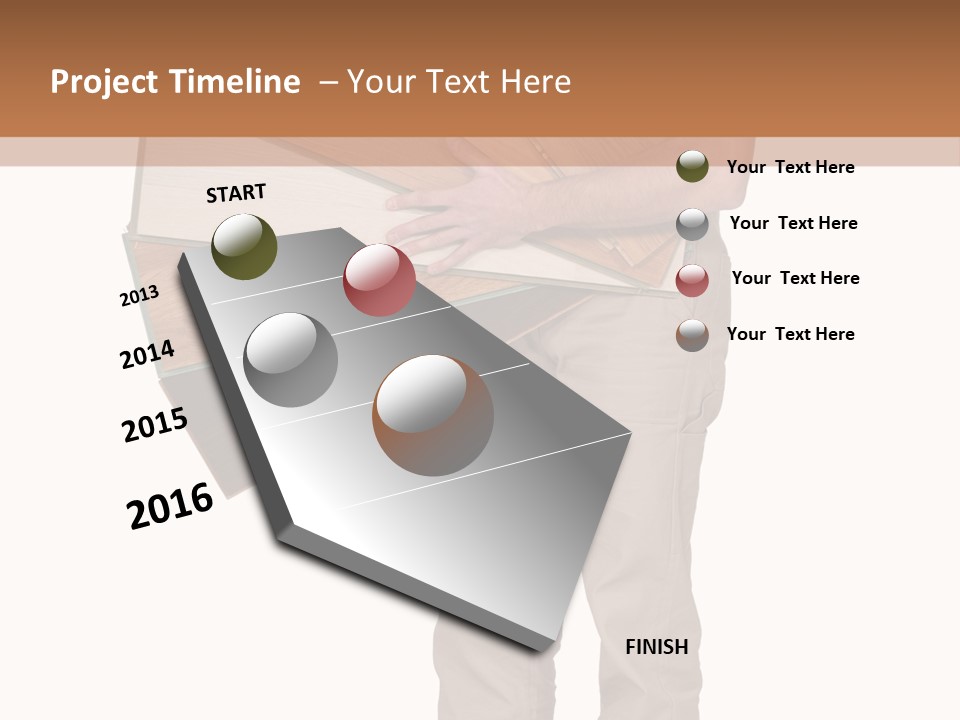 Project Timeline – Your Text Here

START

2013

2014

2015

2016

Your Text Here

Your Text Here

Your Text Here

Your Text Here

FINISH